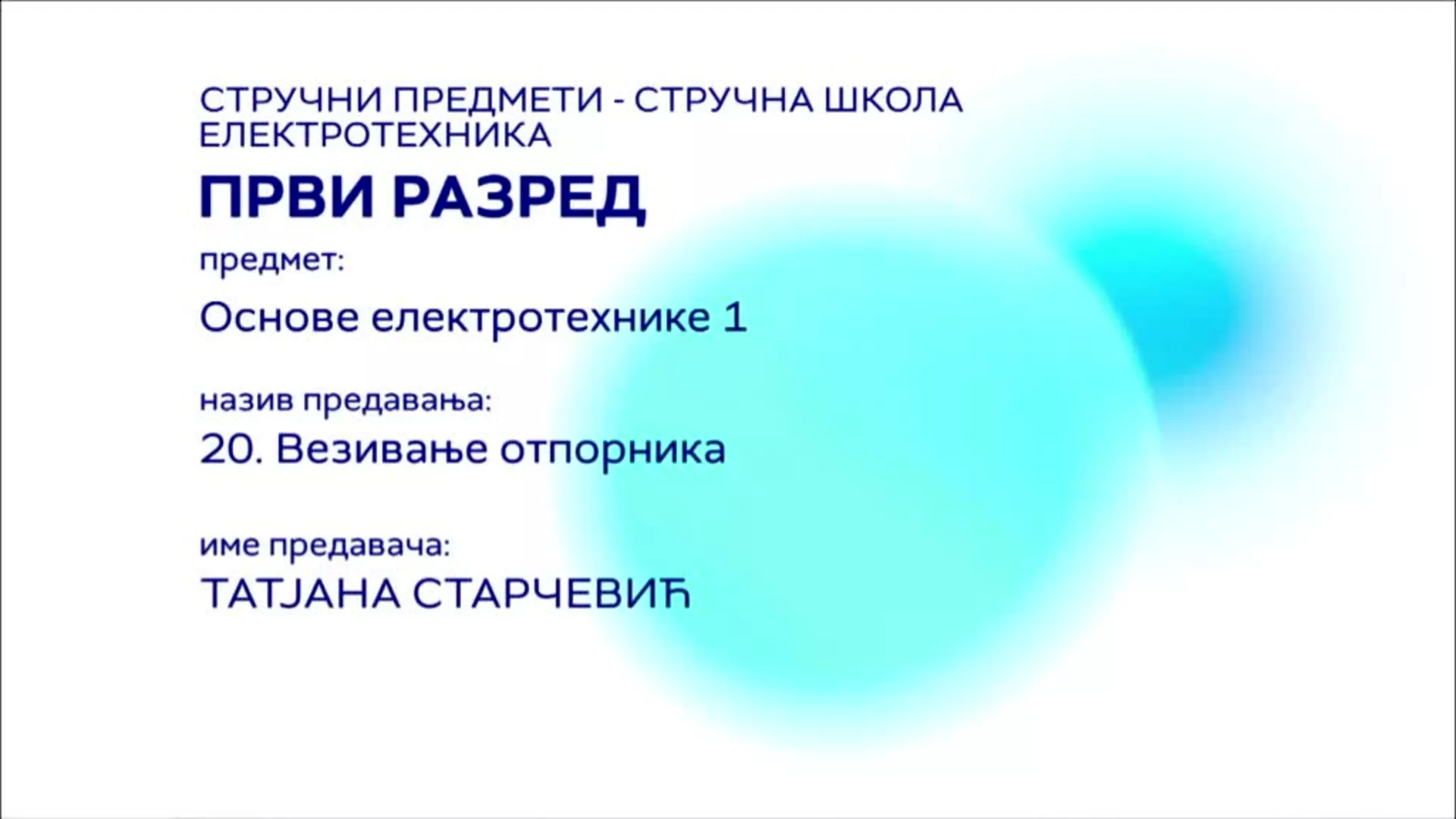 СТРУЧНИ ПРЕДМЕТИ - СТРУЧНА ШКОЛА
ЕЛЕКТРОТЕХНИКА

ПРВИ РАЗРЕД

предмет:

Основе електротехнике 1

назив предавања:

20. Везивање отпорника

име предавача:

ТАТЈАНА СТАРЧЕВИЋ